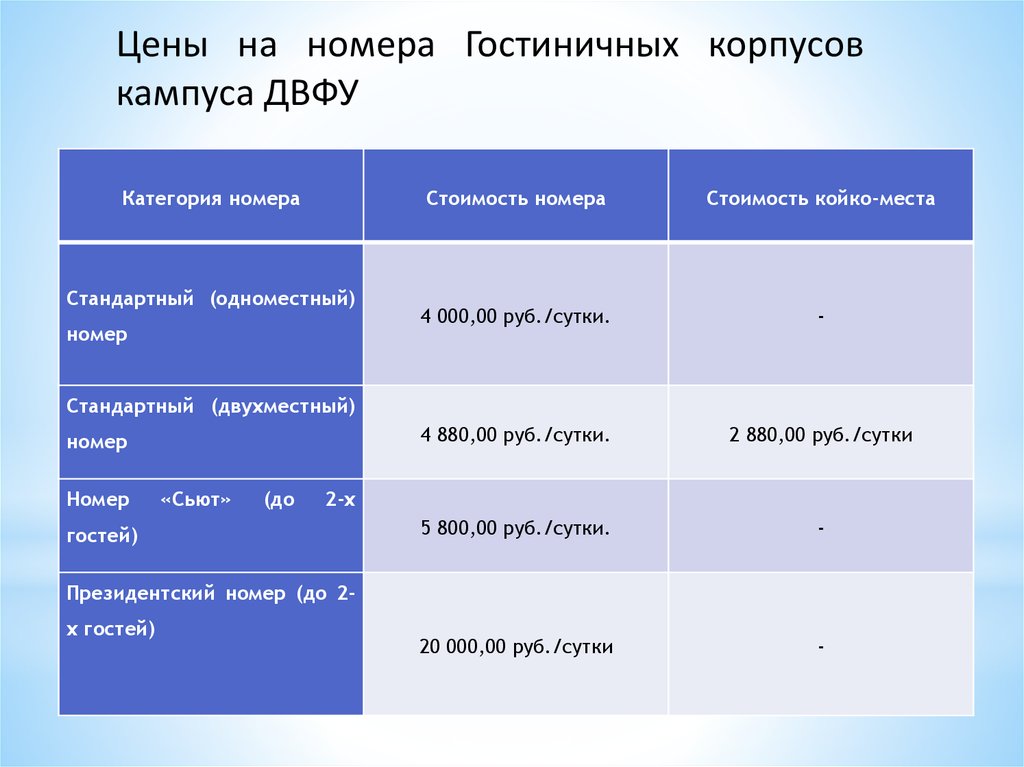 Цены на номера Гостиничных корпусов кампуса ДВФУ

| Категория номера | Стоимость номера | Стоимость койко-места |
|---|---|---|
| Стандартный (одноместный) номер | 4 000,00 руб./сутки. | - |
| Стандартный (двухместный) номер | 4 880,00 руб./сутки. | 2 880,00 руб./сутки |
| Номер «Сьют» (до 2-х гостей) | 5 800,00 руб./сутки. | - |
| Президентский номер (до 2-х гостей) | 20 000,00 руб./сутки | - |